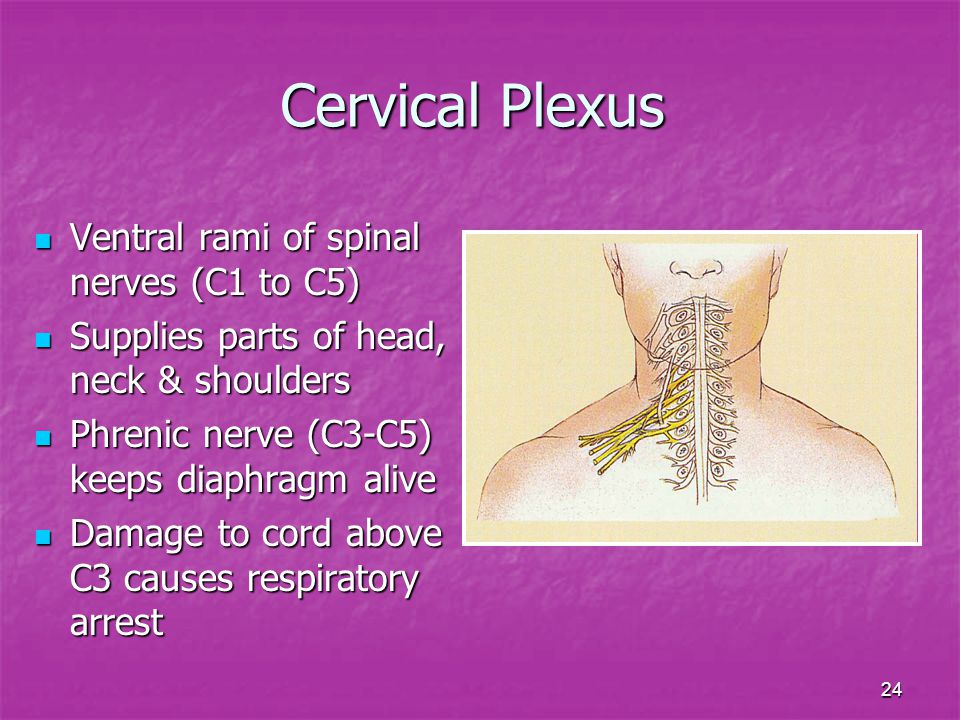 Cervical Plexus

- Ventral rami of spinal nerves (C1 to C5)
- Supplies parts of head, neck & shoulders
- Phrenic nerve (C3-C5) keeps diaphragm alive
- Damage to cord above C3 causes respiratory arrest

24